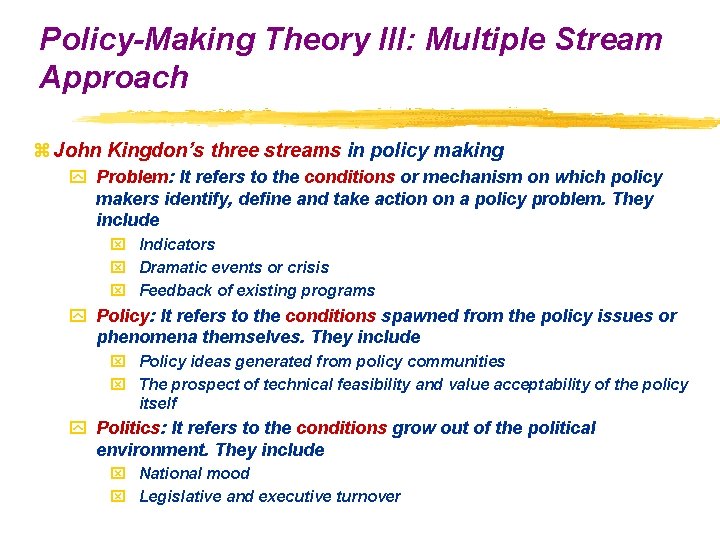 Policy-Making Theory III: Multiple Stream Approach

John Kingdon's three streams in policy making

Problem: It refers to the conditions or mechanism on which policy makers identify, define and take action on a policy problem. They include

Indicators

Dramatic events or crisis

Feedback of existing programs

Policy: It refers to the conditions spawned from the policy issues or phenomena themselves. They include

Policy ideas generated from policy communities

The prospect of technical feasibility and value acceptability of the policy itself

Politics: It refers to the conditions grow out of the political environment. They include

National mood

Legislative and executive turnover